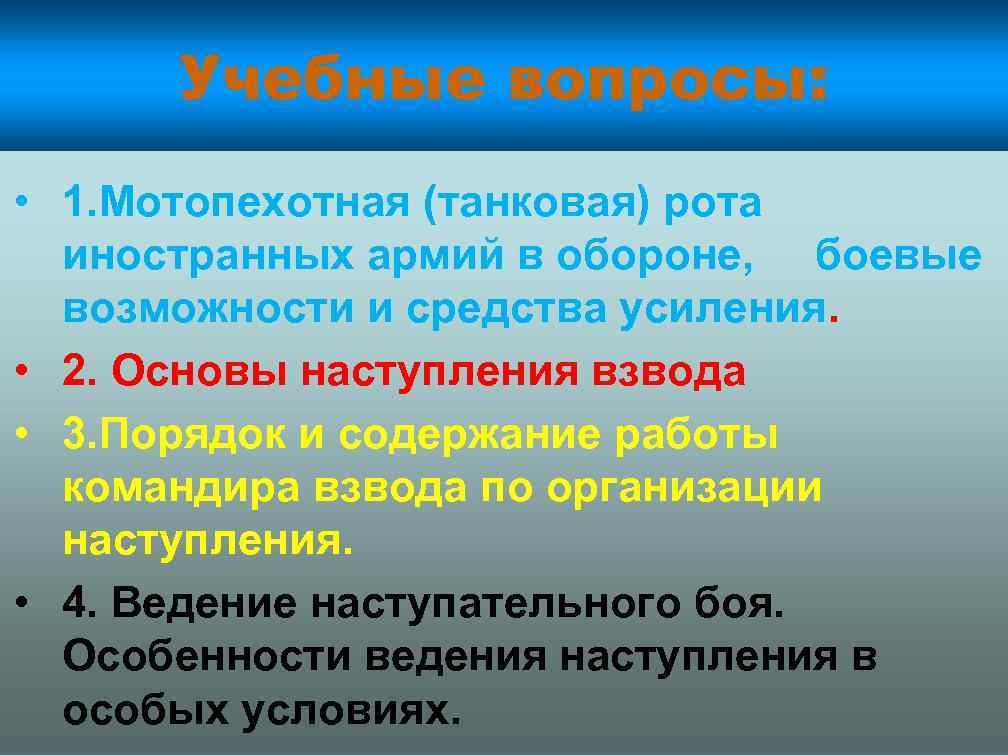 Учебные вопросы:

• 1.Мотопехотная (танковая) рота иностранных армий в обороне, боевые возможности и средства усиления.

• 2. Основы наступления взвода

• 3.Порядок и содержание работы командира взвода по организации наступления.

• 4. Ведение наступательного боя. Особенности ведения наступления в особых условиях.